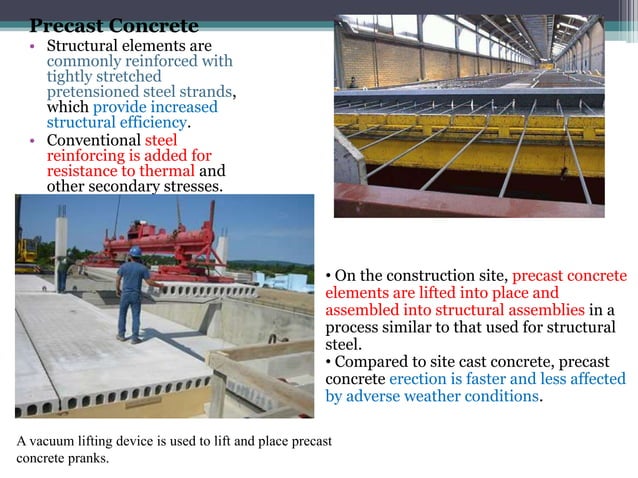 Precast Concrete

• Structural elements are commonly reinforced with tightly stretched pretensioned steel strands, which provide increased structural efficiency.
• Conventional steel reinforcing is added for resistance to thermal and other secondary stresses.

• On the construction site, precast concrete elements are lifted into place and assembled into structural assemblies in a process similar to that used for structural steel.
• Compared to site cast concrete, precast concrete erection is faster and less affected by adverse weather conditions.

A vacuum lifting device is used to lift and place precast concrete pranks.